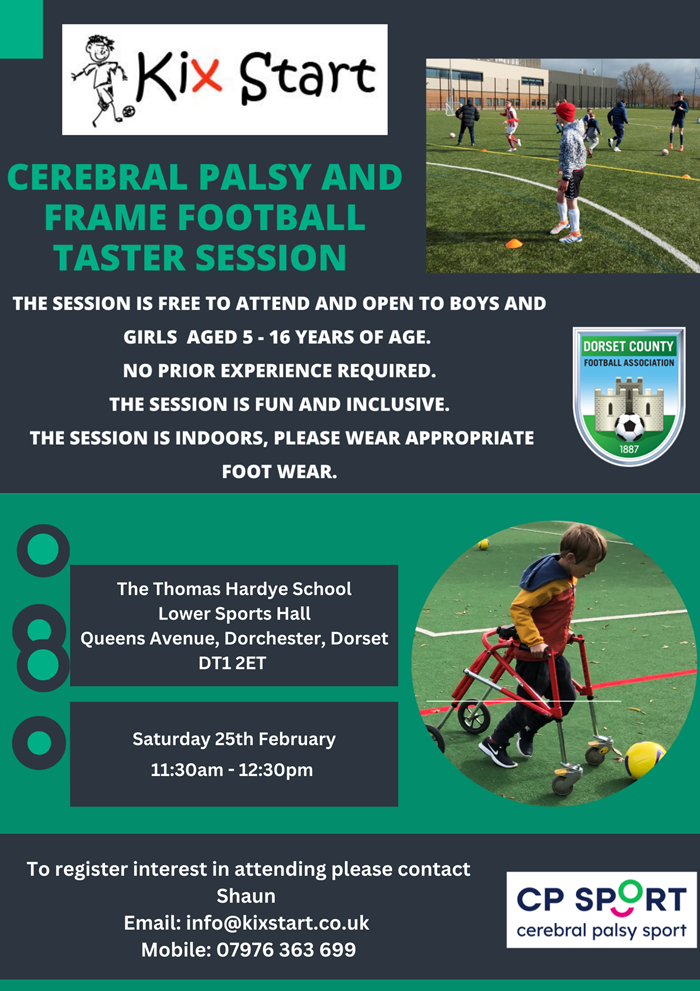 Kix Start

CEREBRAL PALSY AND FRAME FOOTBALL TASTER SESSION

THE SESSION IS FREE TO ATTEND AND OPEN TO BOYS AND GIRLS AGED 5 - 16 YEARS OF AGE.
NO PRIOR EXPERIENCE REQUIRED.
THE SESSION IS FUN AND INCLUSIVE.
THE SESSION IS INDOORS, PLEASE WEAR APPROPRIATE FOOT WEAR.

DORSET COUNTY FOOTBALL ASSOCIATION 1887

The Thomas Hardye School
Lower Sports Hall
Queens Avenue, Dorchester, Dorset
DT1 2ET

Saturday 25th February
11:30am - 12:30pm

To register interest in attending please contact Shaun
Email: info@kixstart.co.uk
Mobile: 07976 363 699

CP SPORT
cerebral palsy sport